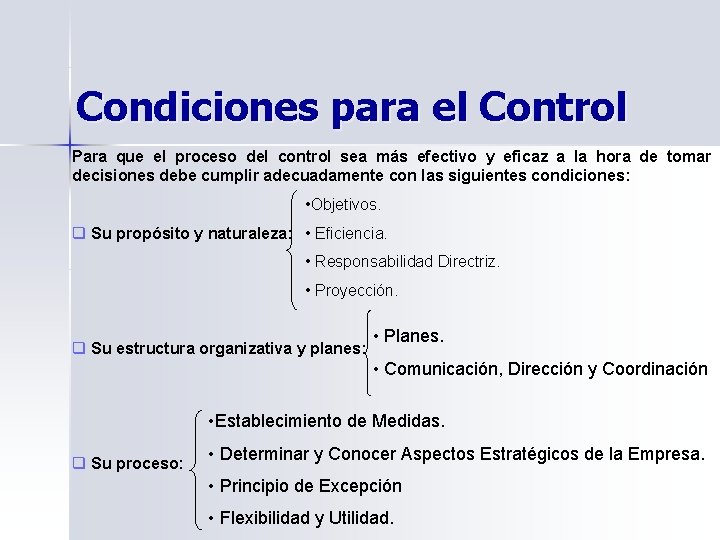 Condiciones para el Control

Para que el proceso del control sea más efectivo y eficaz a la hora de tomar decisiones debe cumplir adecuadamente con las siguientes condiciones:

❑ Su propósito y naturaleza:
•Objetivos.
• Eficiencia.
• Responsabilidad Directriz.
• Proyección.

❑ Su estructura organizativa y planes:
• Planes.
• Comunicación, Dirección y Coordinación

❑ Su proceso:
•Establecimiento de Medidas.
• Determinar y Conocer Aspectos Estratégicos de la Empresa.
• Principio de Excepción
• Flexibilidad y Utilidad.